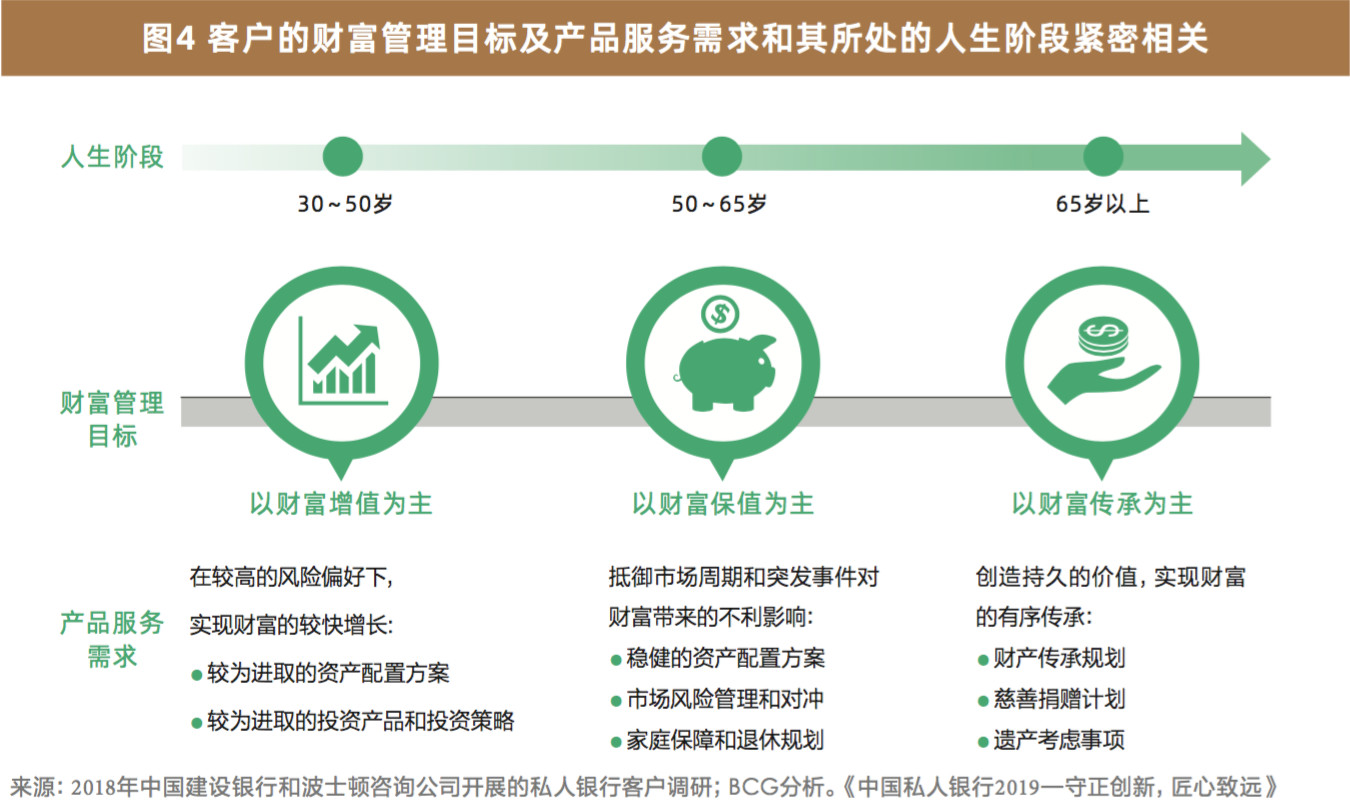 图4 客户的财富管理目标及产品服务需求和其所处的人生阶段紧密相关

人生阶段

30～50岁

50～65岁

65岁以上

财富管理目标

以财富增值为主

以财富保值为主

以财富传承为主

产品服务需求

在较高的风险偏好下，实现财富的较快增长：
● 较为进取的资产配置方案
● 较为进取的投资产品和投资策略

抵御市场周期和突发事件对财富带来的不利影响：
● 稳健的资产配置方案
● 市场风险管理和对冲
● 家庭保障和退休规划

创造持久的价值，实现财富的有序传承：
● 财产传承规划
● 慈善捐赠计划
● 遗产考虑事项

来源：2018年中国建设银行和波士顿咨询公司开展的私人银行客户调研；BCG分析。《中国私人银行2019—守正创新，匠心致远》